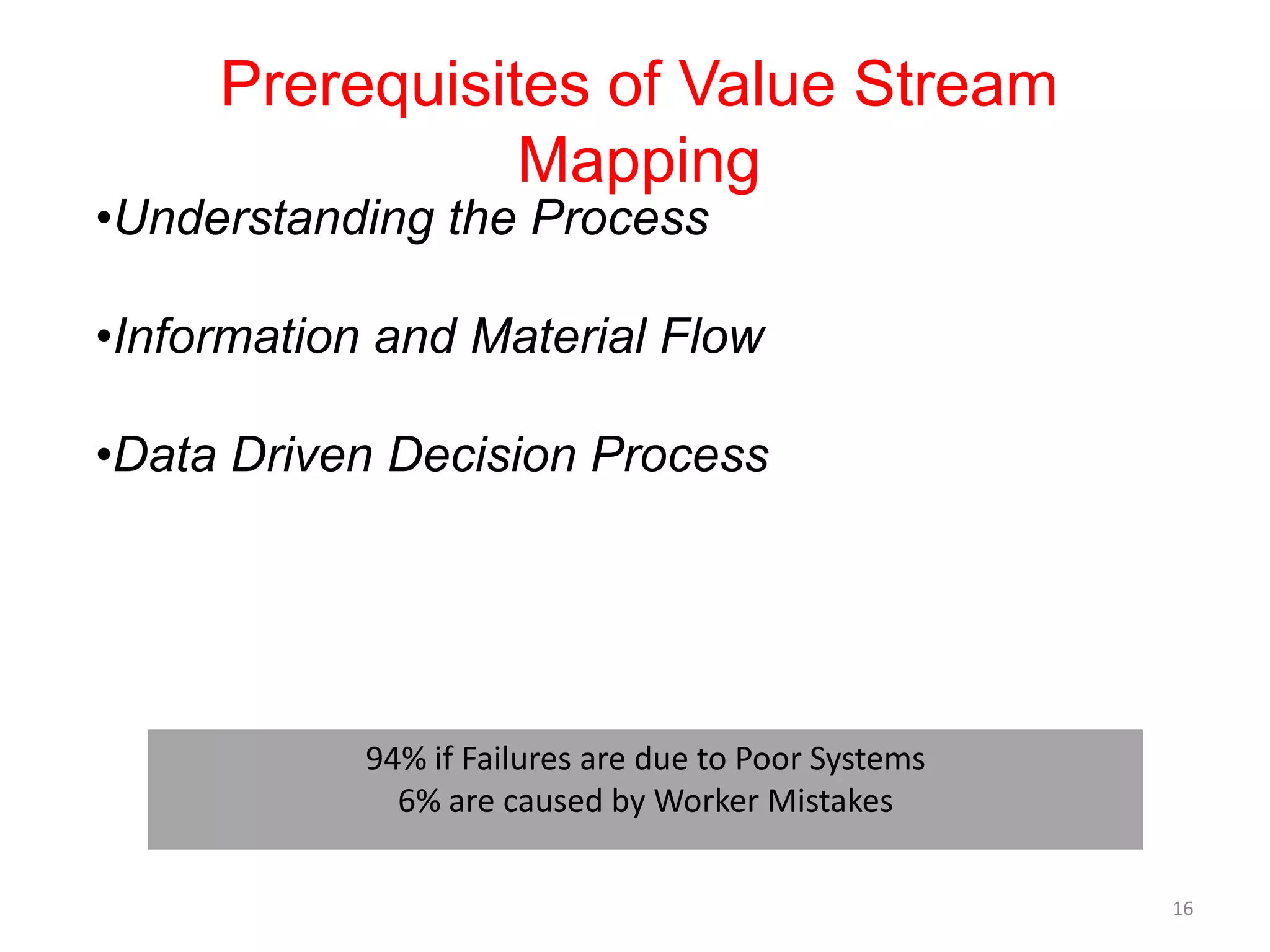 Prerequisites of Value Stream Mapping

•Understanding the Process

•Information and Material Flow

•Data Driven Decision Process

94% if Failures are due to Poor Systems
6% are caused by Worker Mistakes

16